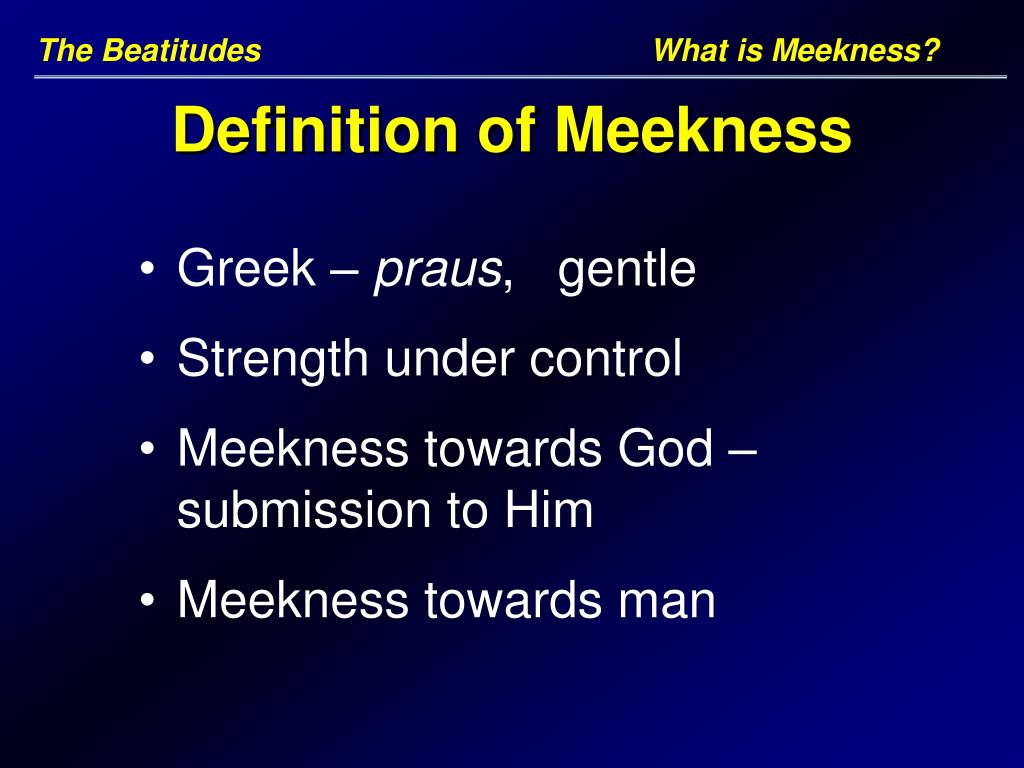 The Beatitudes What is Meekness?

Definition of Meekness

• Greek – praus, gentle
• Strength under control
• Meekness towards God – submission to Him
• Meekness towards man